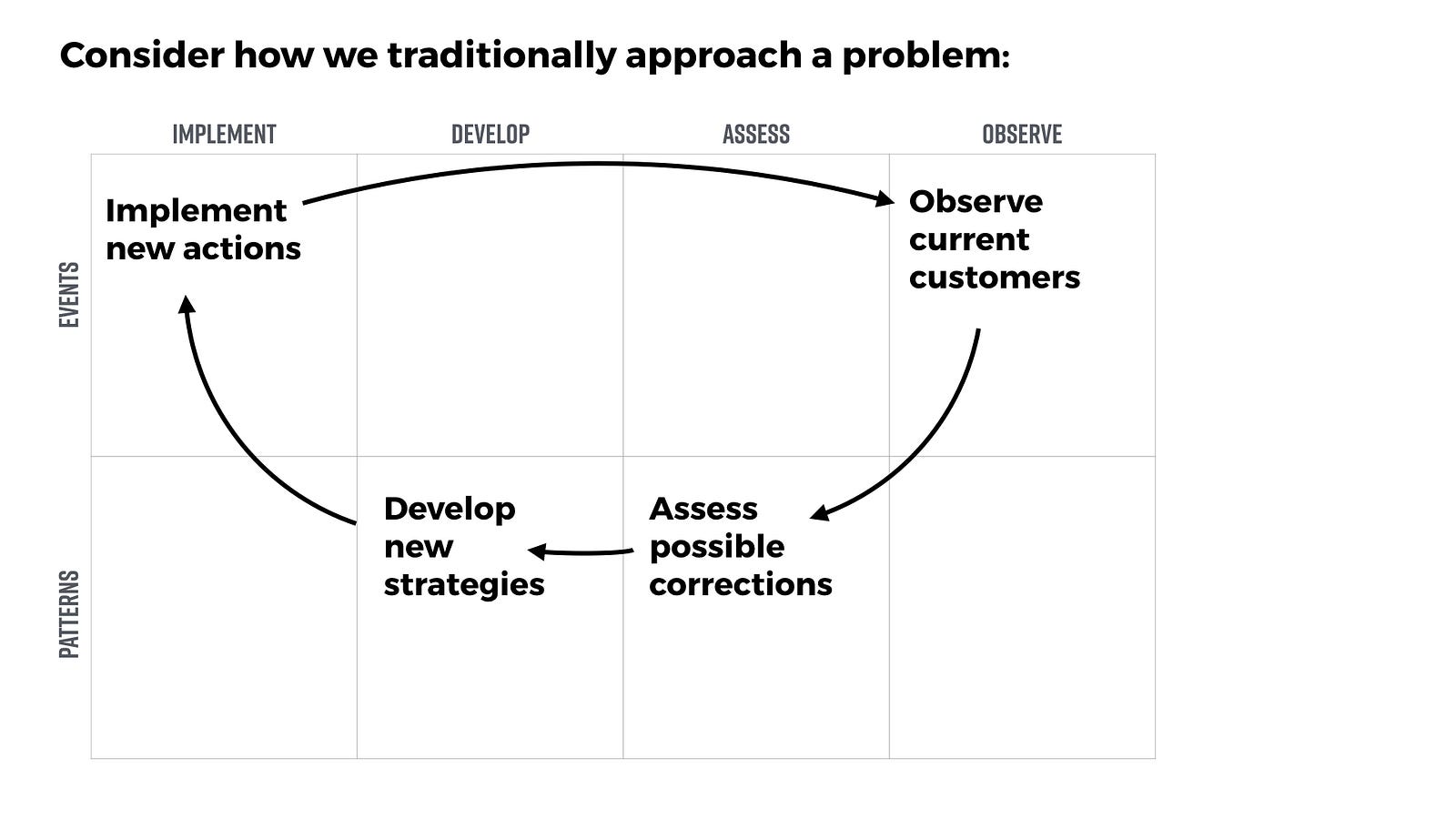 Consider how we traditionally approach a problem:

| | IMPLEMENT | DEVELOP | ASSESS | OBSERVE |
|---|---|---|---|---|
| EVENTS | Implement new actions | | | Observe current customers |
| PATTERNS | | Develop new strategies | Assess possible corrections | |